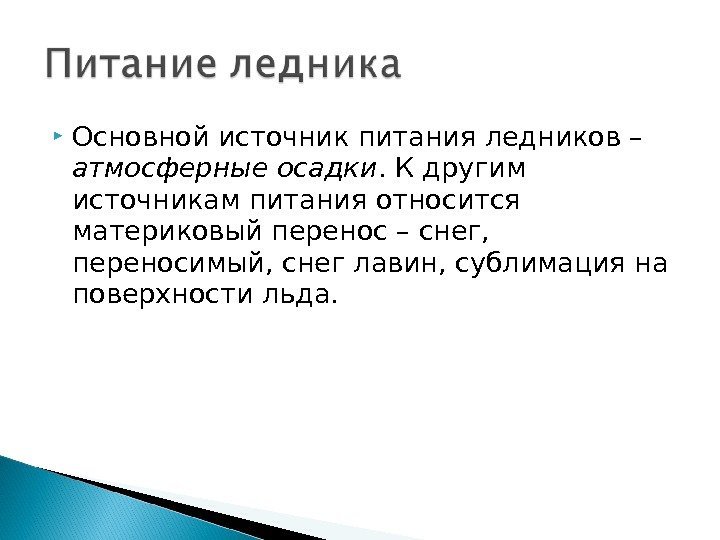 Питание ледника

Основной источник питания ледников – атмосферные осадки. К другим источникам питания относится материковый перенос – снег, переносимый, снег лавин, сублимация на поверхности льда.